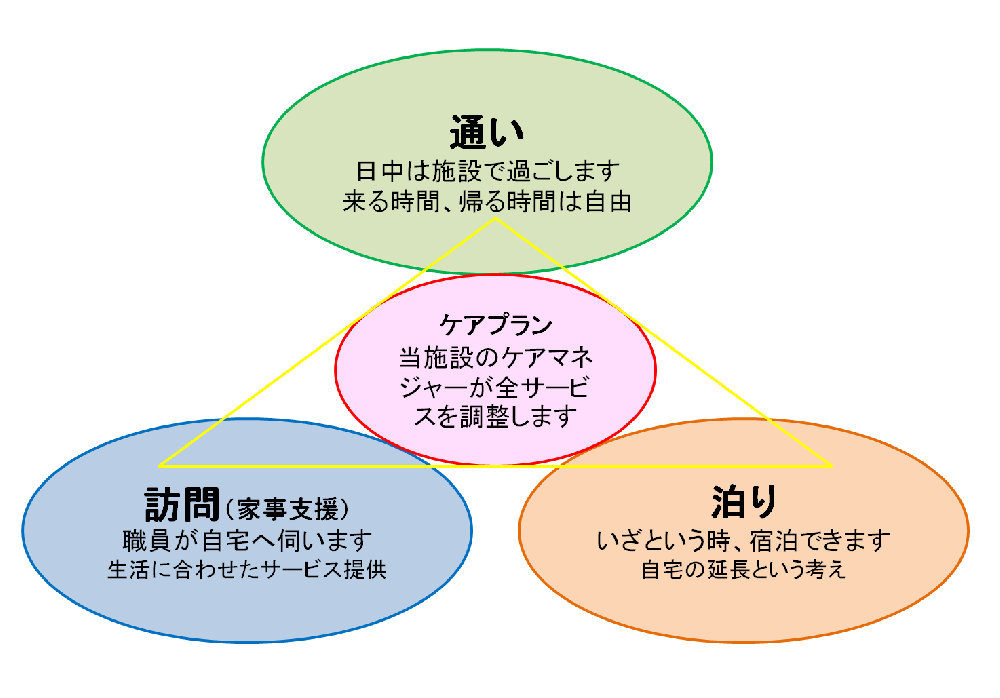 通い
日中は施設で過ごします
来る時間、帰る時間は自由

ケアプラン
当施設のケアマネジャーが全サービスを調整します

訪問（家事支援）
職員が自宅へ伺います
生活に合わせたサービス提供

泊り
いざという時、宿泊できます
自宅の延長という考え